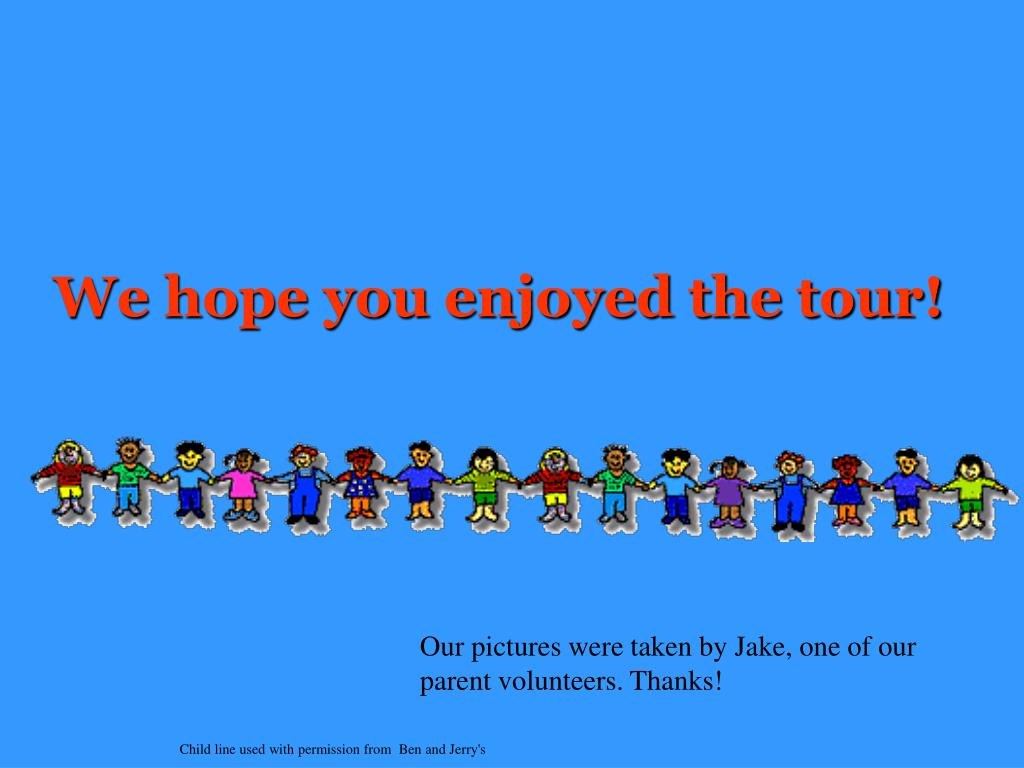 We hope you enjoyed the tour!

Our pictures were taken by Jake, one of our parent volunteers. Thanks!

Child line used with permission from Ben and Jerry's